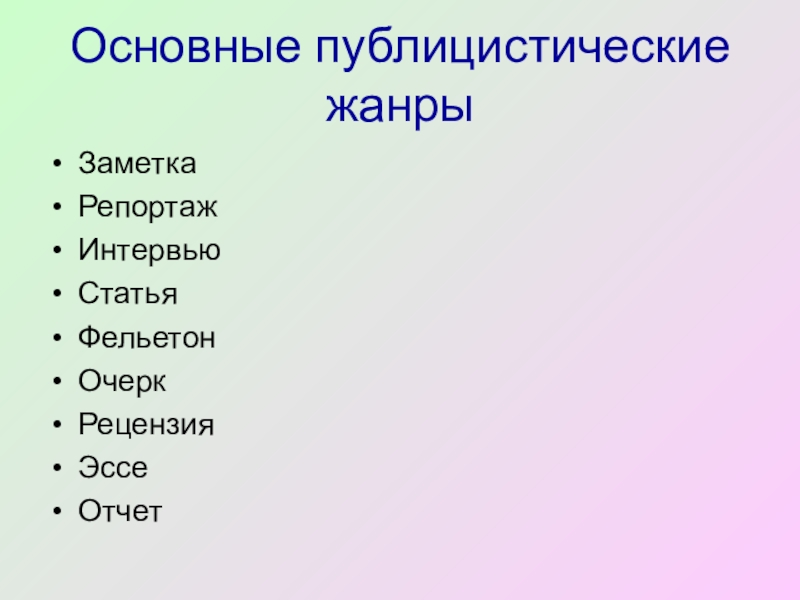 Основные публицистические жанры

• Заметка
• Репортаж
• Интервью
• Статья
• Фельетон
• Очерк
• Рецензия
• Эссе
• Отчет